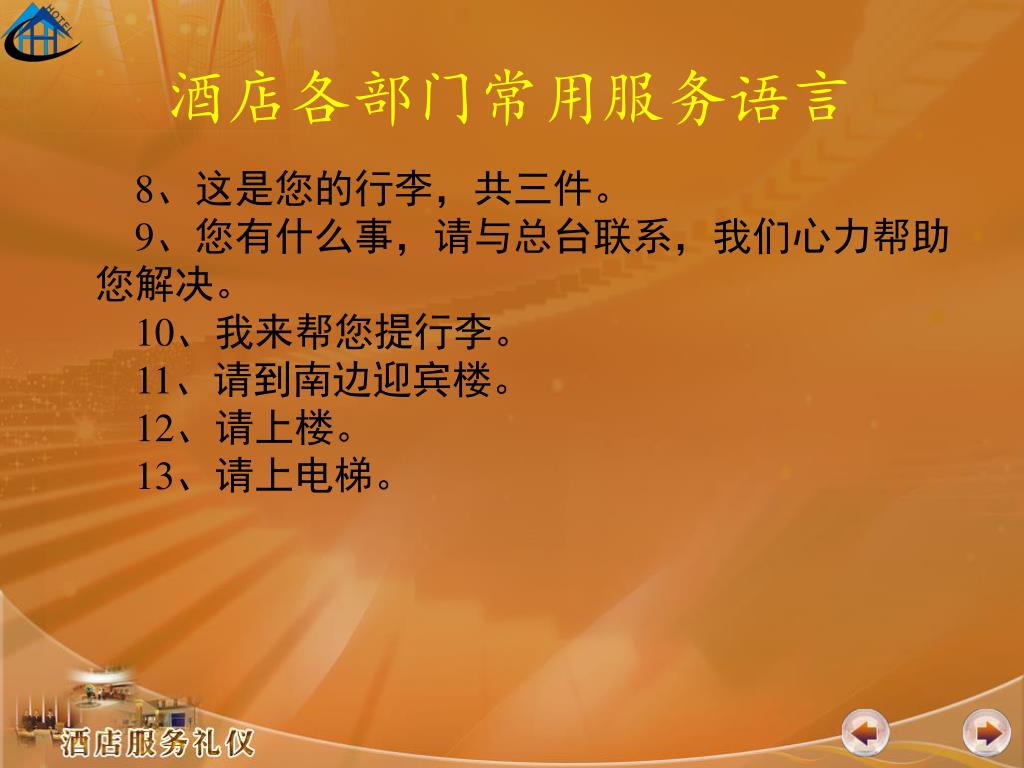 HOTEL

酒店各部门常用服务语言

8、这是您的行李，共三件。

9、您有什么事，请与总台联系，我们心力帮助您解决。

10、我来帮您提行李。

11、请到南边迎宾楼。

12、请上楼。

13、请上电梯。

酒店服务礼仪